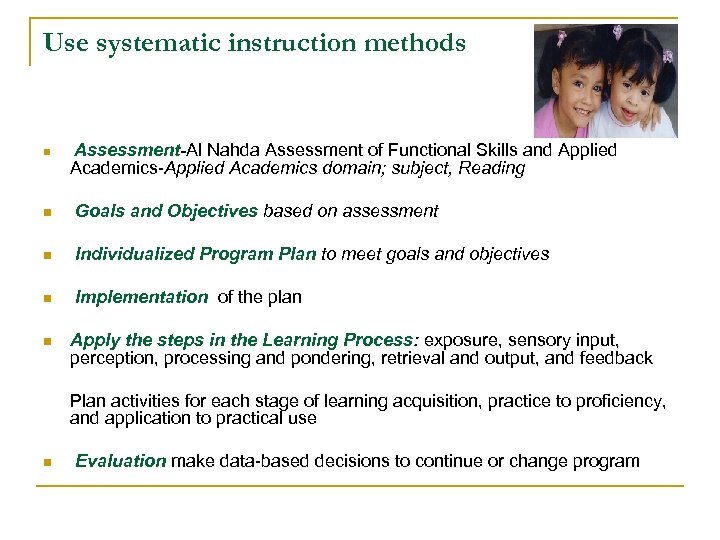 Use systematic instruction methods

- Assessment-Al Nahda Assessment of Functional Skills and Applied Academics-Applied Academics domain; subject, Reading

- Goals and Objectives based on assessment

- Individualized Program Plan to meet goals and objectives

- Implementation of the plan

- Apply the steps in the Learning Process: exposure, sensory input, perception, processing and pondering, retrieval and output, and feedback

Plan activities for each stage of learning acquisition, practice to proficiency, and application to practical use

- Evaluation make data-based decisions to continue or change program